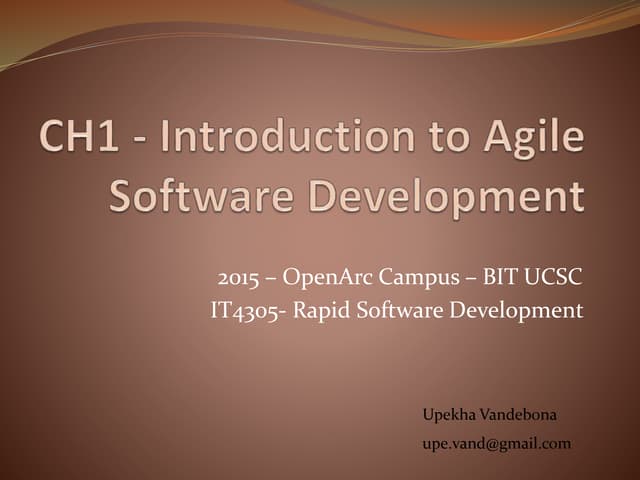 CH1 - Introduction to Agile Software Development

2015 – OpenArc Campus – BIT UCSC
IT4305- Rapid Software Development

Upekha Vandebona
upe.vand@gmail.com